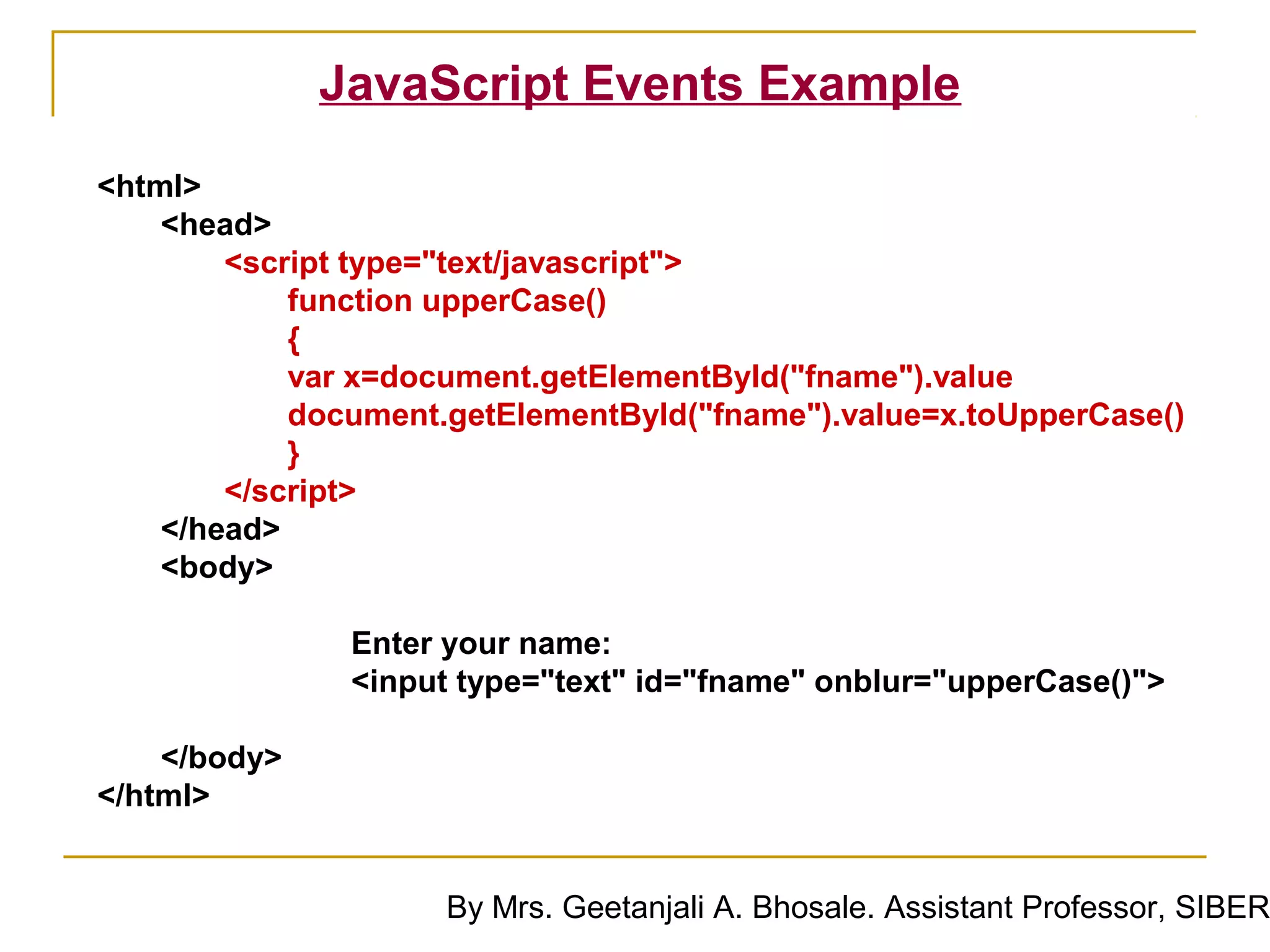 JavaScript Events Example

<html>
<head>
<script type="text/javascript">
function upperCase()
{
var x=document.getElementById("fname").value
document.getElementById("fname").value=x.toUpperCase()
}
</script>
</head>
<body>

Enter your name:
<input type="text" id="fname" onblur="upperCase()">

</body>
</html>

By Mrs. Geetanjali A. Bhosale. Assistant Professor, SIBER